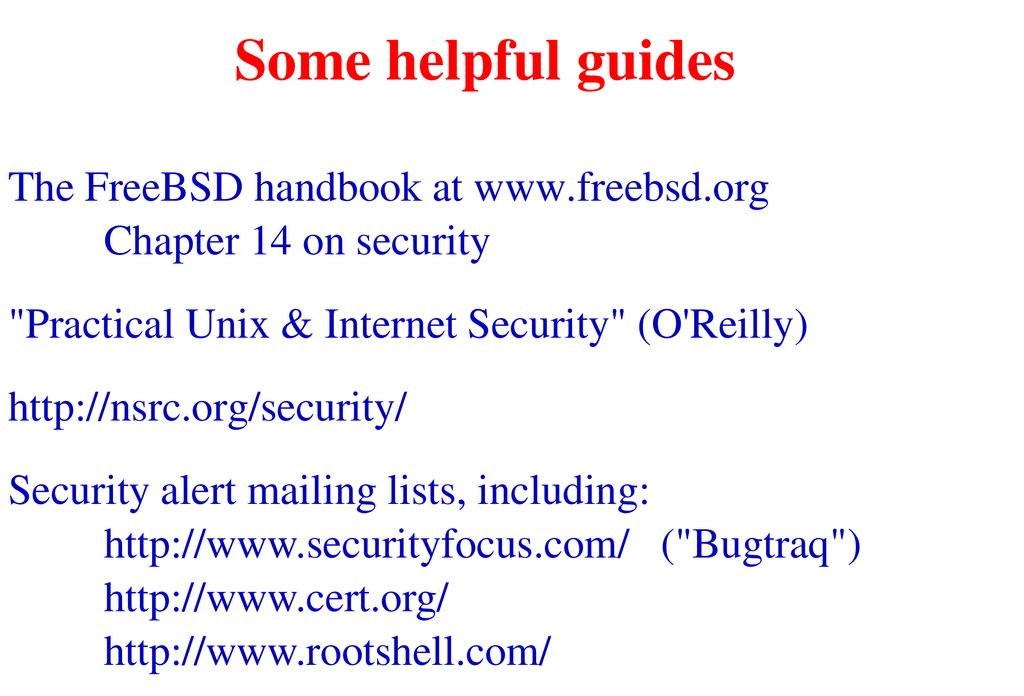 Some helpful guides

The FreeBSD handbook at www.freebsd.org
Chapter 14 on security

"Practical Unix & Internet Security" (O'Reilly)

http://nsrc.org/security/

Security alert mailing lists, including:
http://www.securityfocus.com/ ("Bugtraq")
http://www.cert.org/
http://www.rootshell.com/